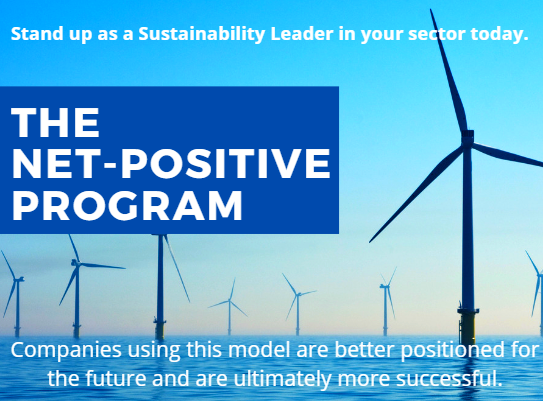 Stand up as a Sustainability Leader in your sector today.

THE NET-POSITIVE PROGRAM

Companies using this model are better positioned for the future and are ultimately more successful.